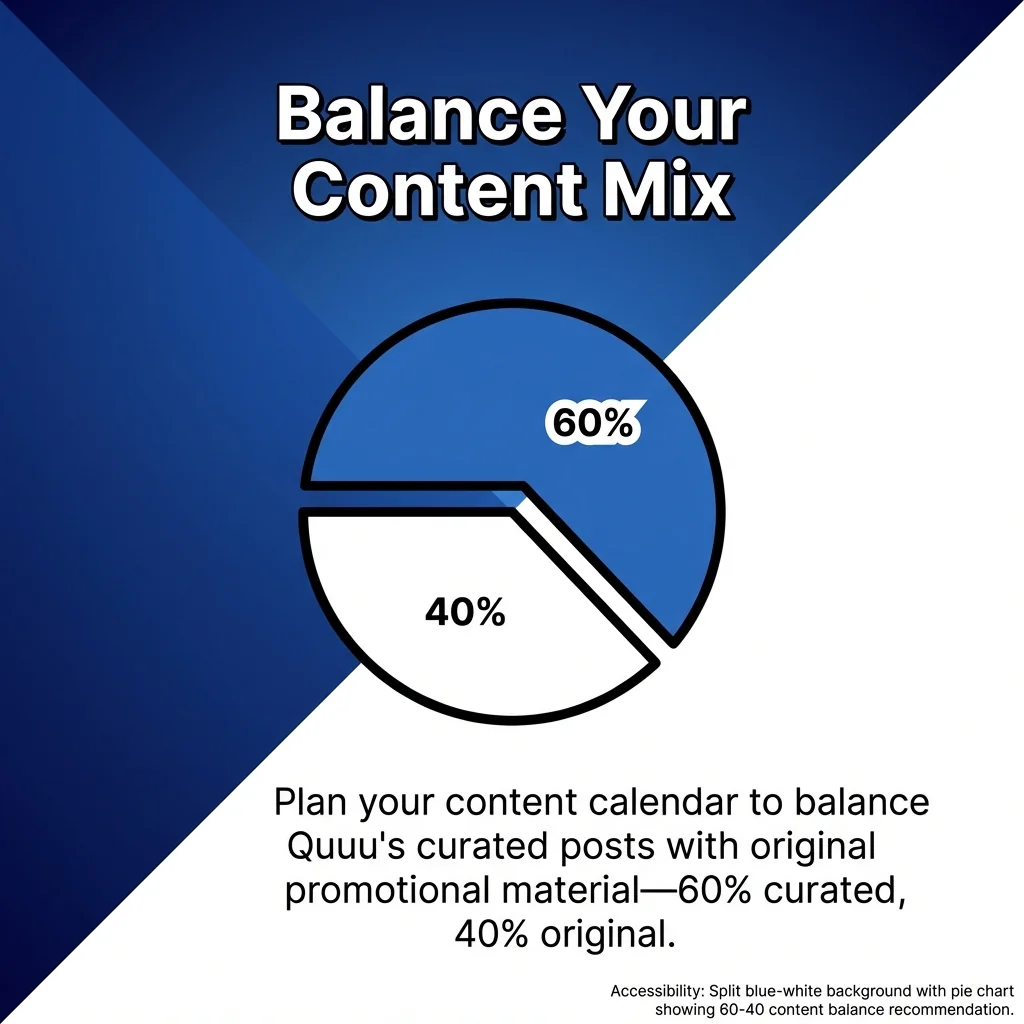 Balance Your Content Mix

60%

40%

Plan your content calendar to balance Quuu's curated posts with original promotional material—60% curated, 40% original.

Accessibility: Split blue-white background with pie chart showing 60-40 content balance recommendation.